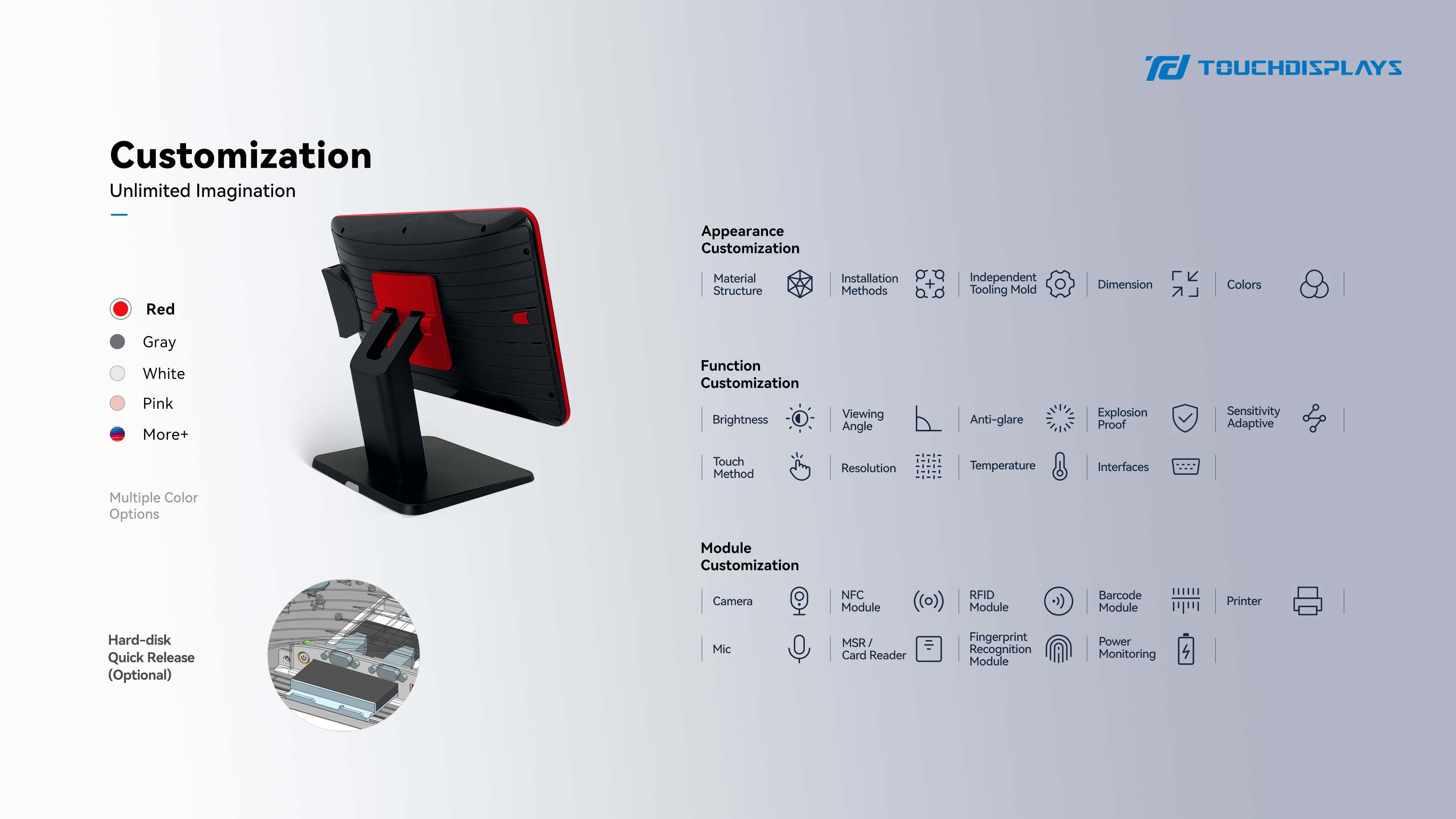 TOUCHDISPLAYS

Customization
Unlimited Imagination

Red
Gray
White
Pink
More+

Multiple Color Options

Hard-disk Quick Release (Optional)

Appearance Customization

Material Structure
Installation Methods
Independent Tooling Mold
Dimension
Colors

Function Customization

Brightness
Viewing Angle
Anti-glare
Explosion Proof
Sensitivity Adaptive
Touch Method
Resolution
Temperature
Interfaces

Module Customization

Camera
NFC Module
RFID Module
Barcode Module
Printer
Mic
MSR / Card Reader
Fingerprint Recognition Module
Power Monitoring